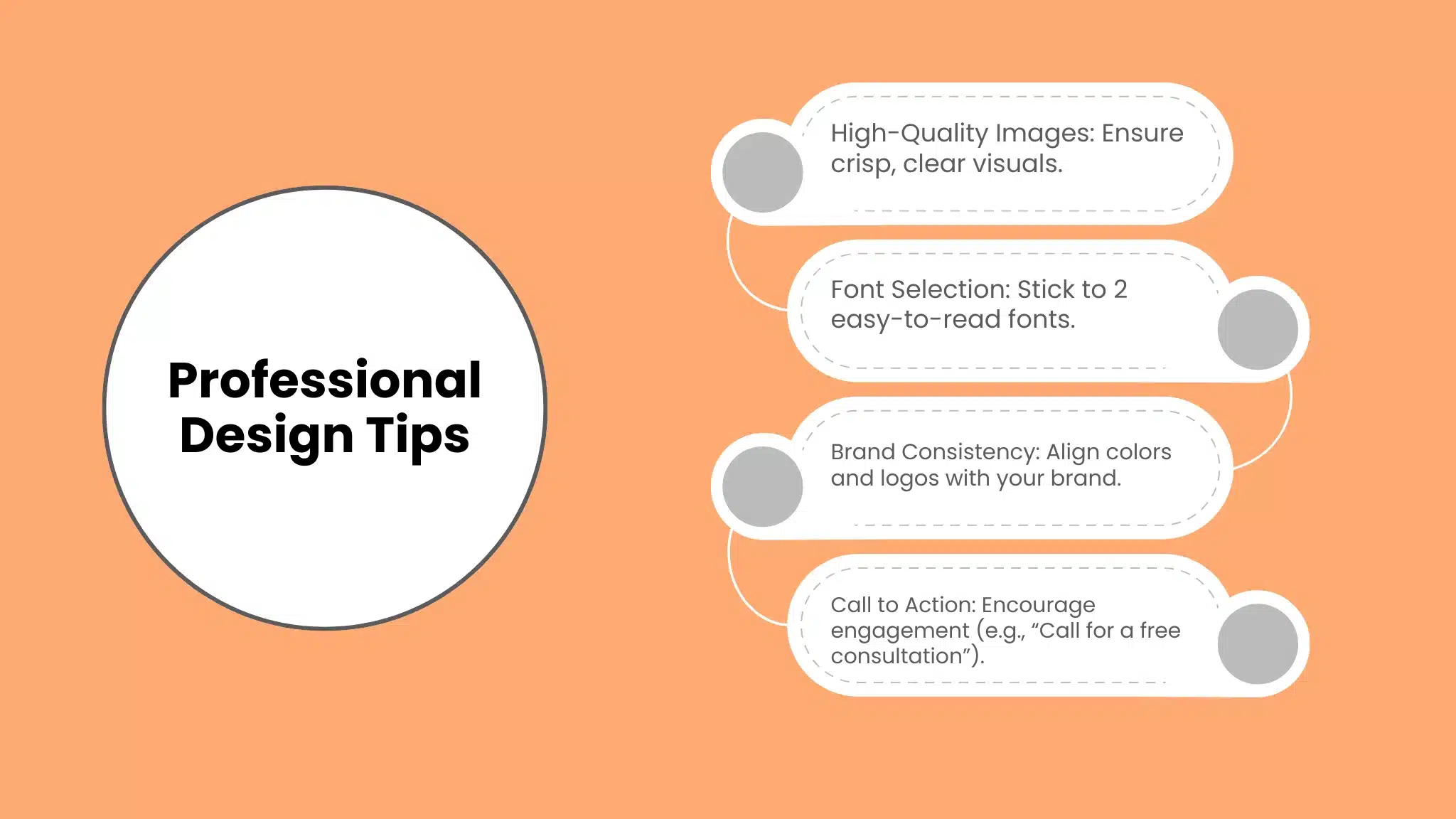 Professional Design Tips

High-Quality Images: Ensure crisp, clear visuals.

Font Selection: Stick to 2 easy-to-read fonts.

Brand Consistency: Align colors and logos with your brand.

Call to Action: Encourage engagement (e.g., “Call for a free consultation”).